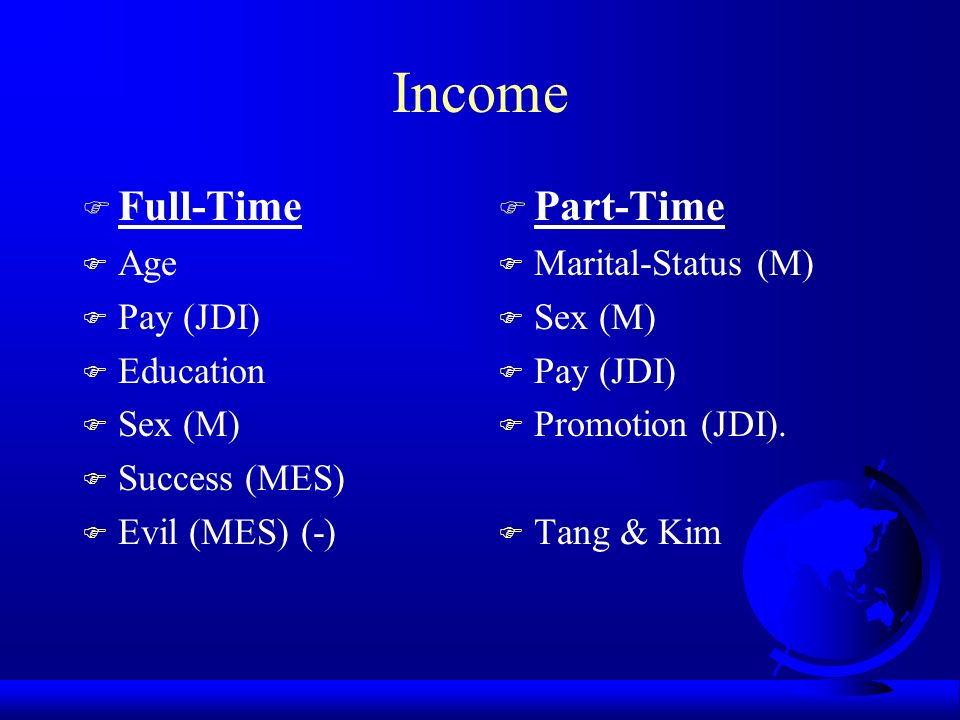 Income

Full-Time
Age
Pay (JDI)
Education
Sex (M)
Success (MES)
Evil (MES) (-)

Part-Time
Marital-Status (M)
Sex (M)
Pay (JDI)
Promotion (JDI).

Tang & Kim